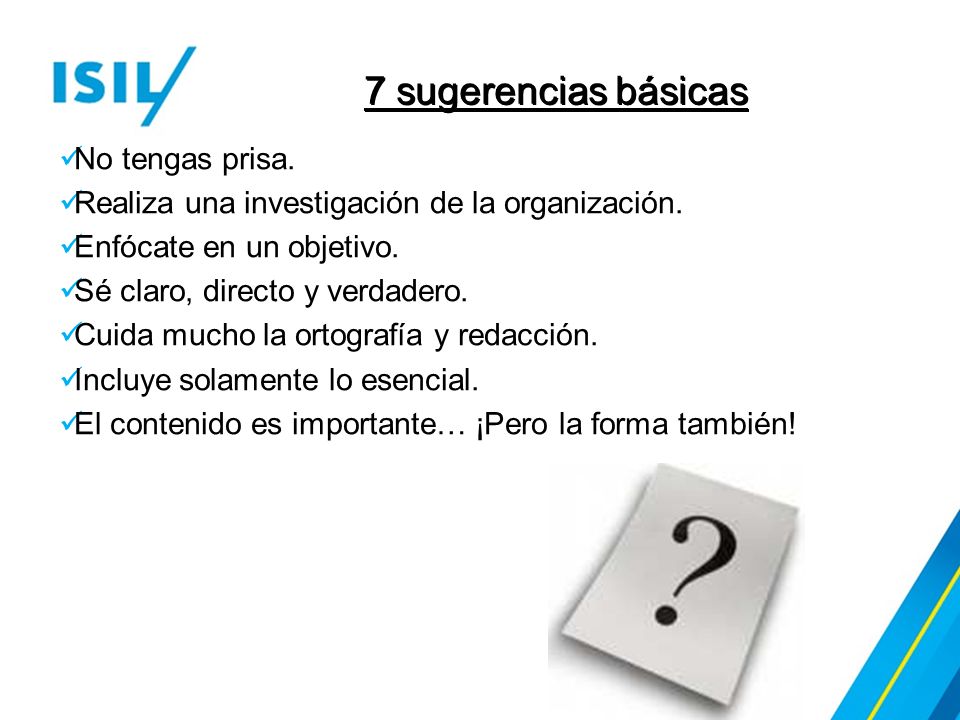 ISIL

7 sugerencias básicas

✓No tengas prisa.
✓Realiza una investigación de la organización.
✓Enfócate en un objetivo.
✓Sé claro, directo y verdadero.
✓Cuida mucho la ortografía y redacción.
✓Incluye solamente lo esencial.
✓El contenido es importante… ¡Pero la forma también!

?